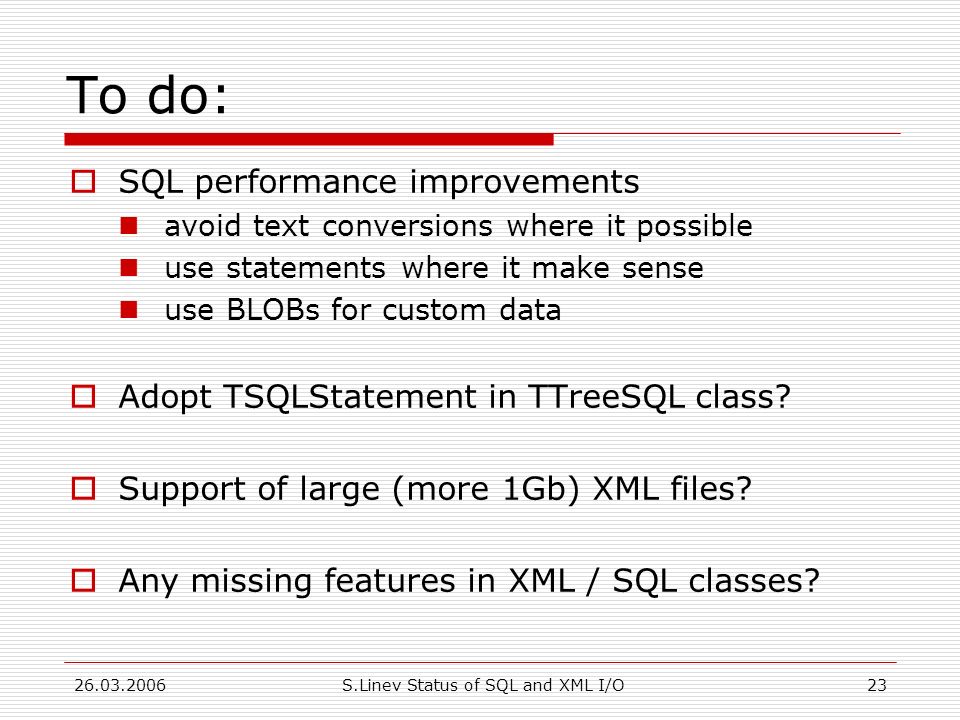 To do:

SQL performance improvements

avoid text conversions where it possible

use statements where it make sense

use BLOBs for custom data

Adopt TSQLStatement in TTreeSQL class?

Support of large (more 1Gb) XML files?

Any missing features in XML / SQL classes?

26.03.2006 S.Linev Status of SQL and XML I/O 23